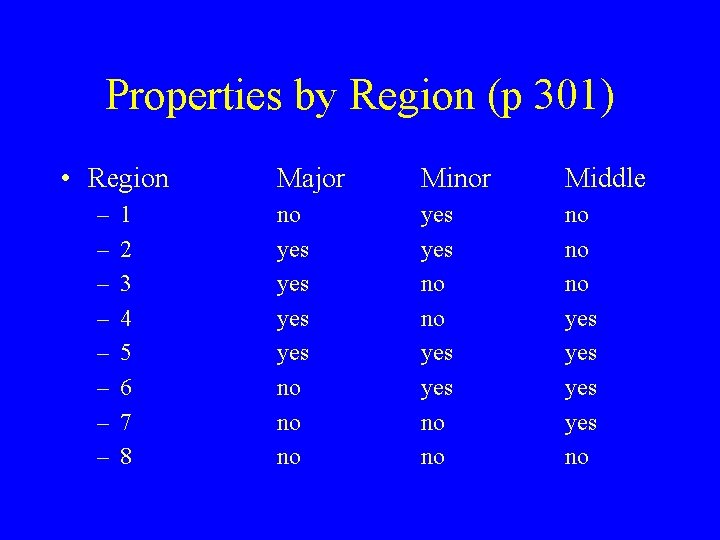 Properties by Region (p 301)

| • Region | Major | Minor | Middle |
|---|---|---|---|
| – 1 | no | yes | no |
| – 2 | yes | yes | no |
| – 3 | yes | no | no |
| – 4 | yes | no | yes |
| – 5 | yes | yes | yes |
| – 6 | no | yes | yes |
| – 7 | no | no | yes |
| – 8 | no | no | no |